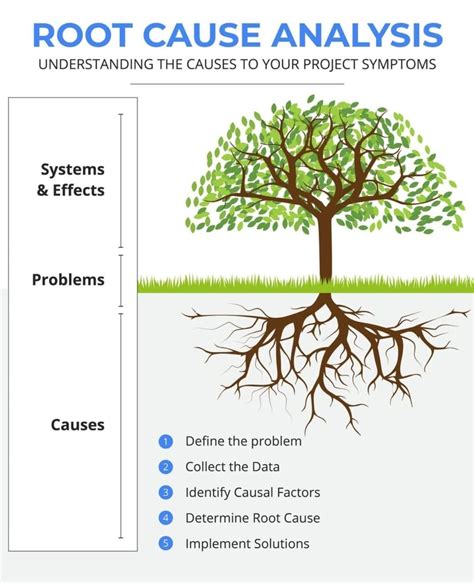 ROOT CAUSE ANALYSIS

UNDERSTANDING THE CAUSES TO YOUR PROJECT SYMPTOMS

Systems & Effects

Problems

Causes

1 Define the problem
2 Collect the Data
3 Identify Causal Factors
4 Determine Root Cause
5 Implement Solutions